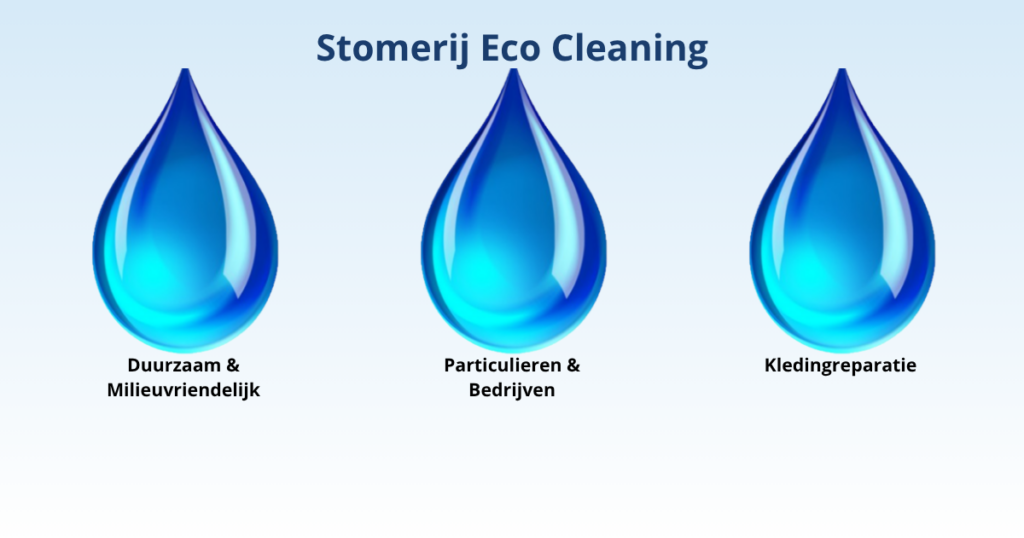 Stomerij Eco Cleaning

Duurzaam & Milieuvriendelijk

Particulieren & Bedrijven

Kledingreparatie